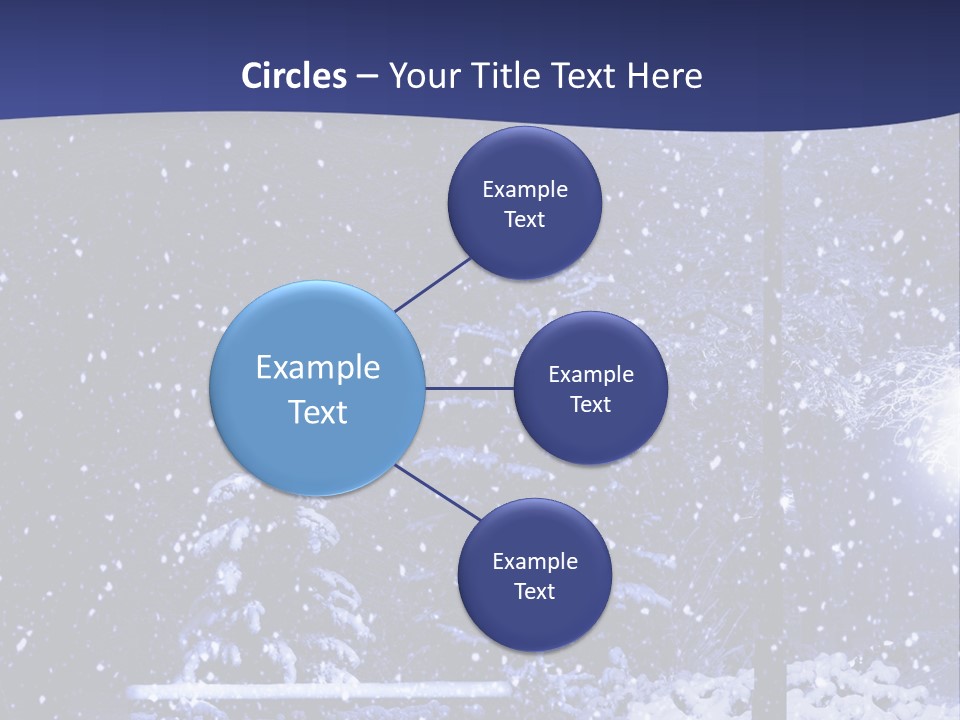 Circles – Your Title Text Here

Example Text

Example Text

Example Text

Example Text